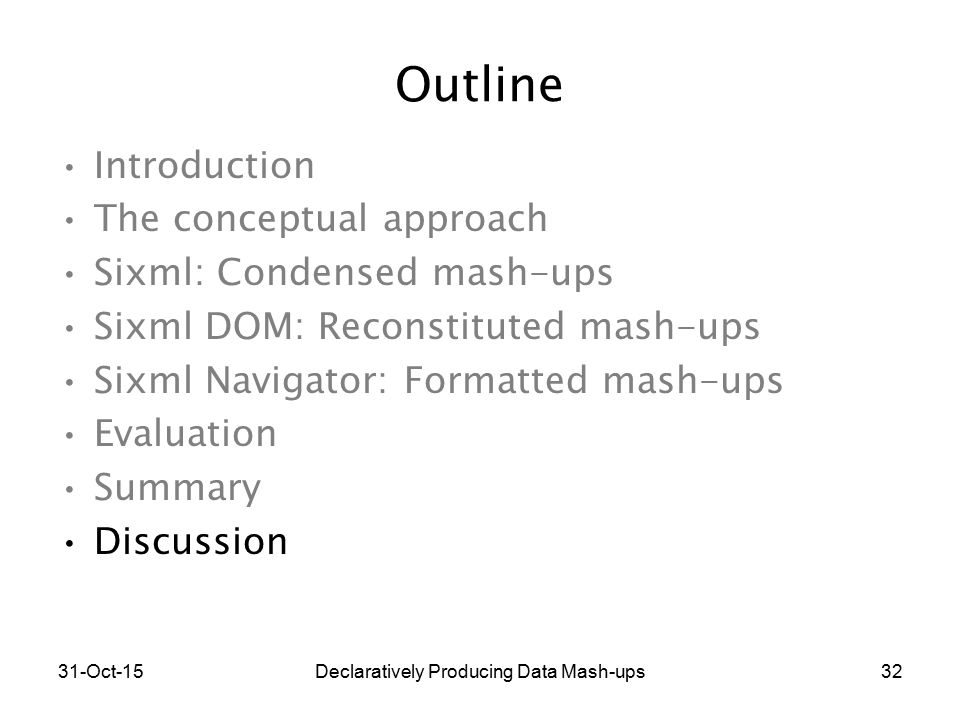 Outline

• Introduction
• The conceptual approach
• Sixml: Condensed mash-ups
• Sixml DOM: Reconstituted mash-ups
• Sixml Navigator: Formatted mash-ups
• Evaluation
• Summary
• Discussion

31-Oct-15 Declaratively Producing Data Mash-ups 32